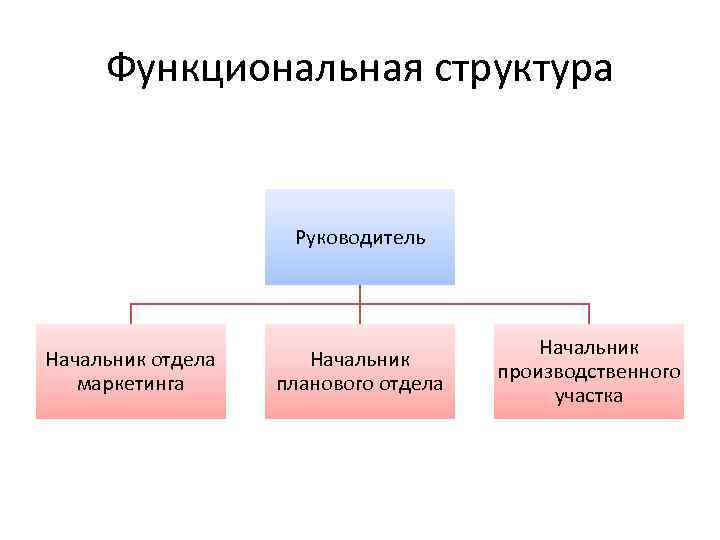 Функциональная структура

Руководитель

Начальник отдела маркетинга

Начальник планового отдела

Начальник производственного участка